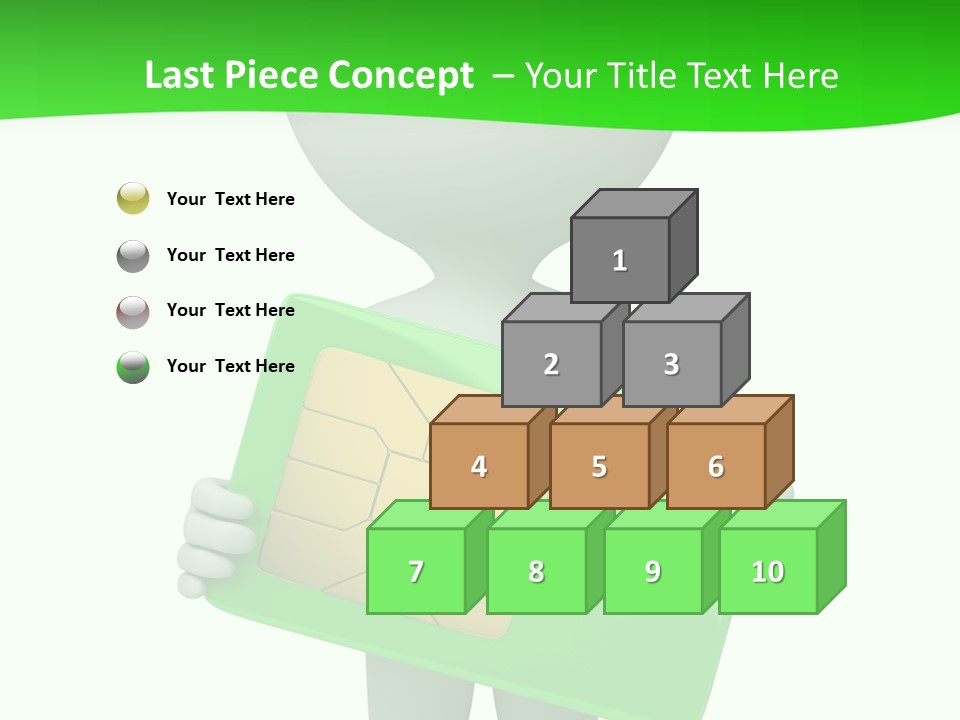 Last Piece Concept – Your Title Text Here

Your Text Here

Your Text Here

Your Text Here

Your Text Here

1

2

3

4

5

6

7

8

9

10